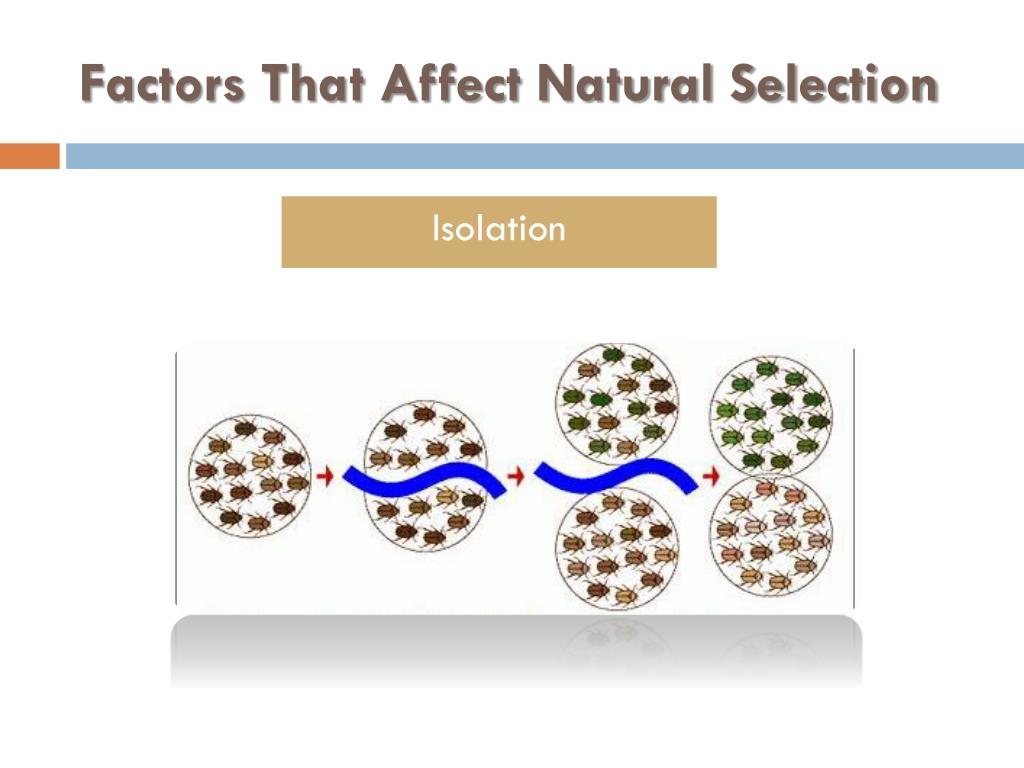 Factors That Affect Natural Selection

Isolation